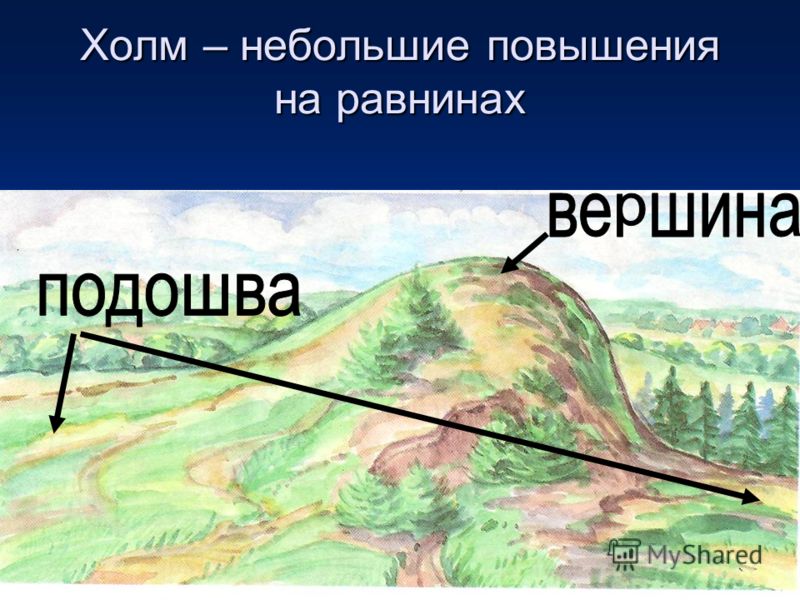 Холм – небольшие повышения на равнинах

вершина

подошва

MyShared